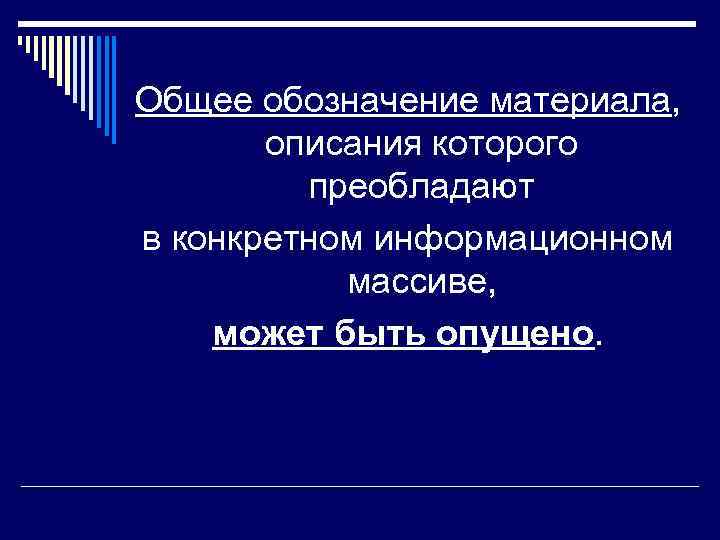 Общее обозначение материала, описания которого преобладают в конкретном информационном массиве, может быть опущено.